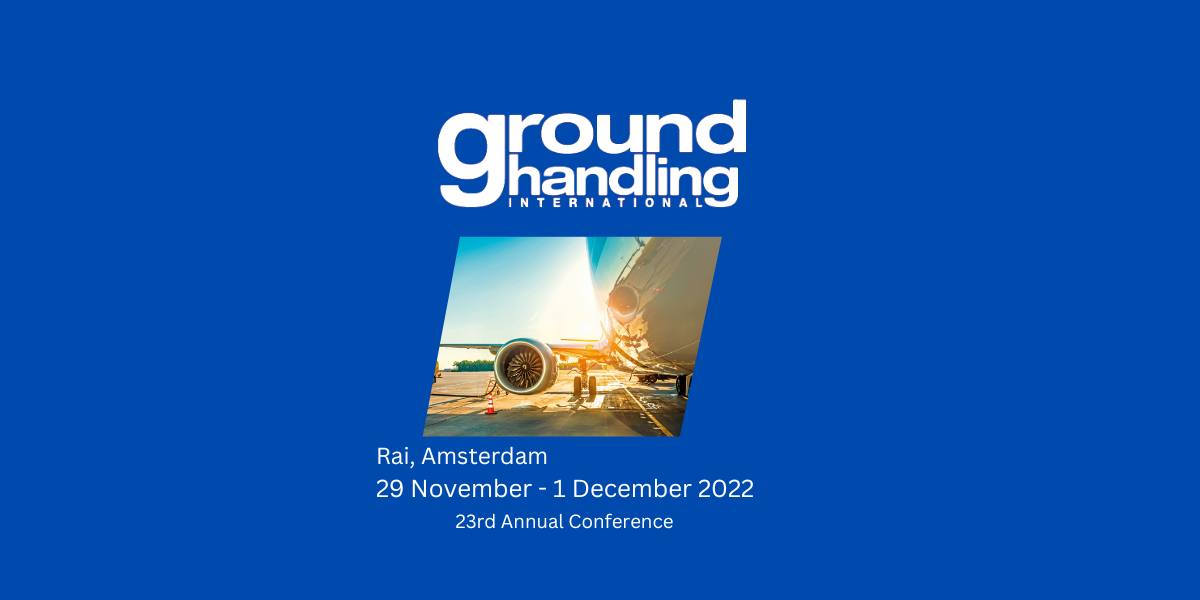 ground handling
INTERNATIONAL

Rai, Amsterdam
29 November - 1 December 2022
23rd Annual Conference